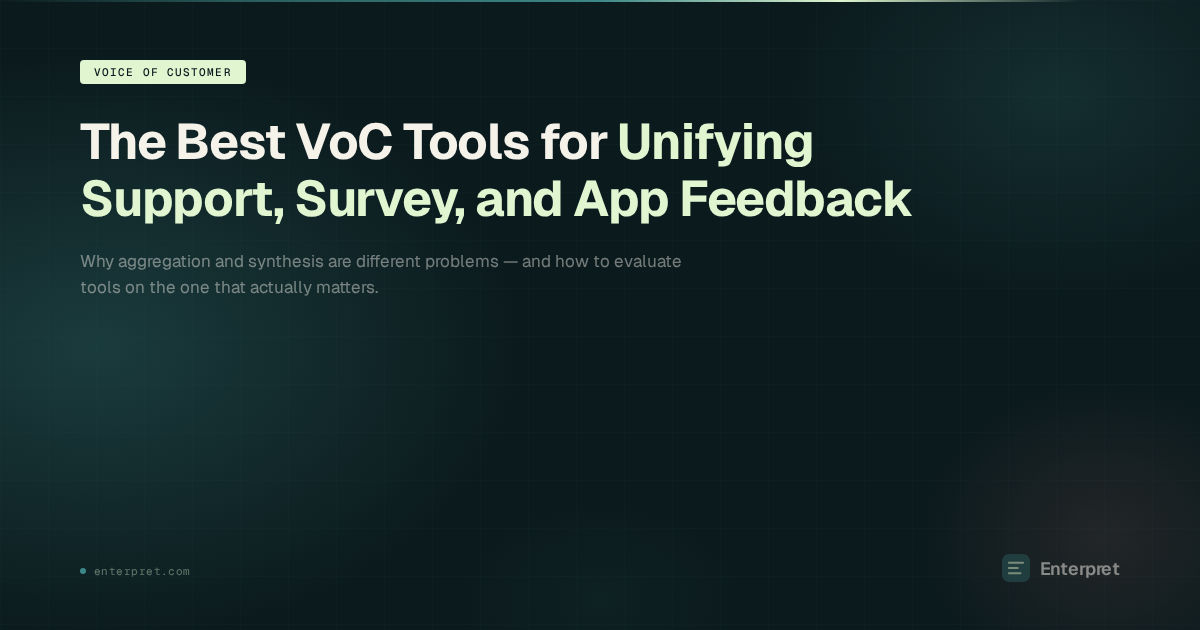 VOICE OF CUSTOMER

The Best VoC Tools for Unifying Support, Survey, and App Feedback

Why aggregation and synthesis are different problems — and how to evaluate tools on the one that actually matters.

enterpret.com

Enterpret